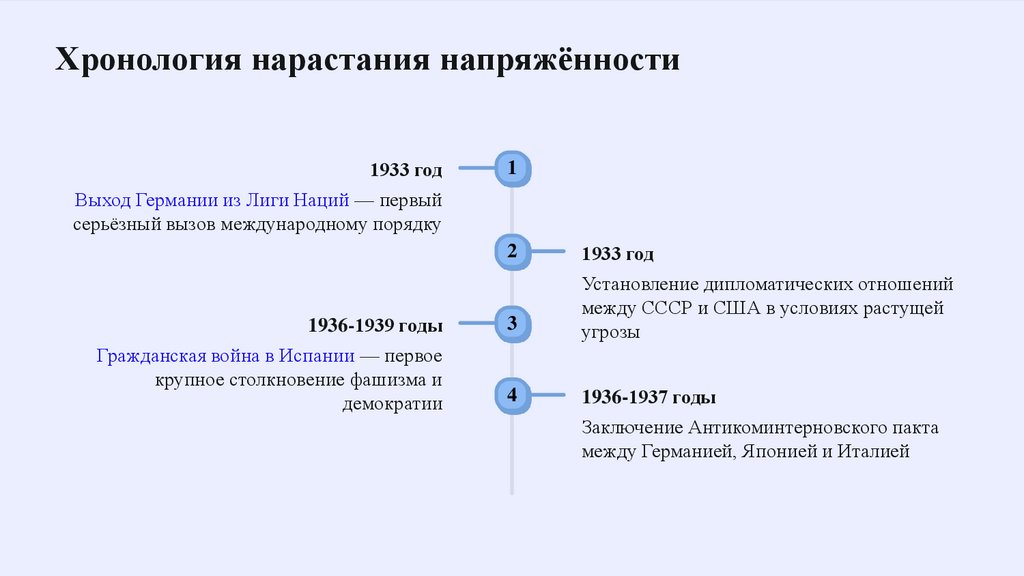 Хронология нарастания напряжённости

1

1933 год

Выход Германии из Лиги Наций — первый серьёзный вызов международному порядку

2

1933 год

Установление дипломатических отношений между СССР и США в условиях растущей угрозы

3

1936-1939 годы

Гражданская война в Испании — первое крупное столкновение фашизма и демократии

4

1936-1937 годы

Заключение Антикоминтерновского пакта между Германией, Японией и Италией